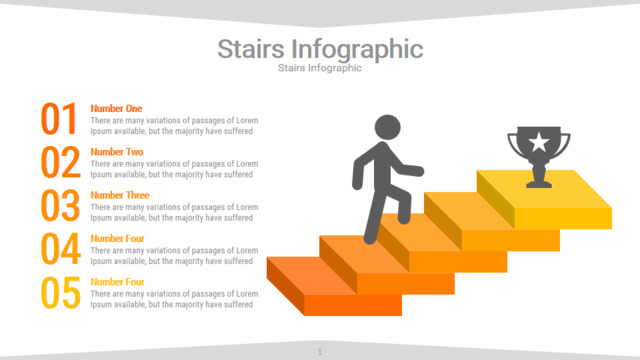 Stairs Infographic
Stairs Infographic

01
Number One
There are many variations of passages of Lorem Ipsum available, but the majority have suffered

02
Number Two
There are many variations of passages of Lorem Ipsum available, but the majority have suffered

03
Number Three
There are many variations of passages of Lorem Ipsum available, but the majority have suffered

04
Number Four
There are many variations of passages of Lorem Ipsum available, but the majority have suffered

05
Number Four
There are many variations of passages of Lorem Ipsum available, but the majority have suffered

1